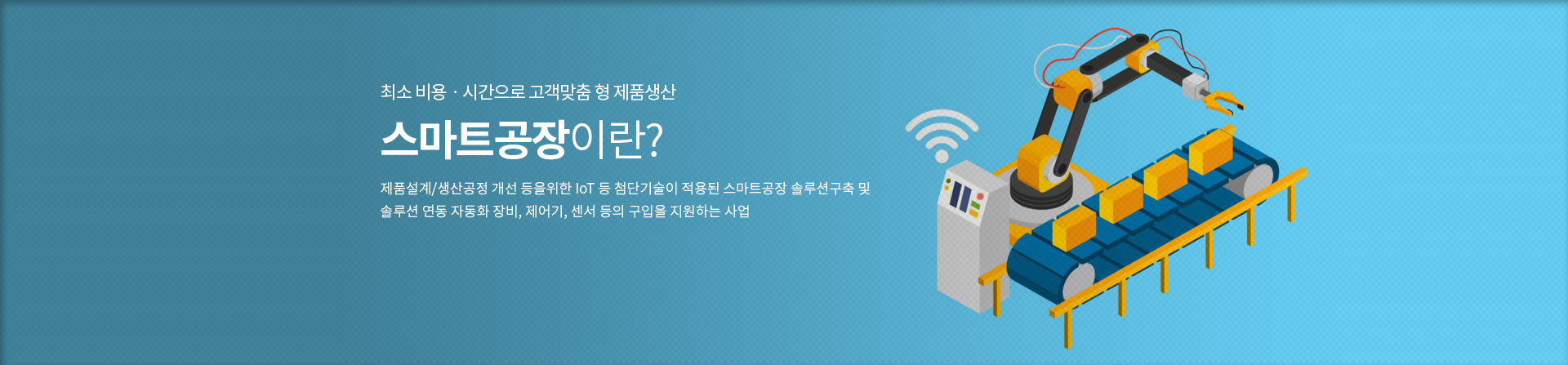 최소 비용 · 시간으로 고객맞춤 형 제품생산

스마트공장이란?

제품설계/생산공정 개선 등을위한 IoT 등 첨단기술이 적용된 스마트공장 솔루션구축 및 솔루션 연동 자동화 장비, 제어기, 센서 등의 구입을 지원하는 사업